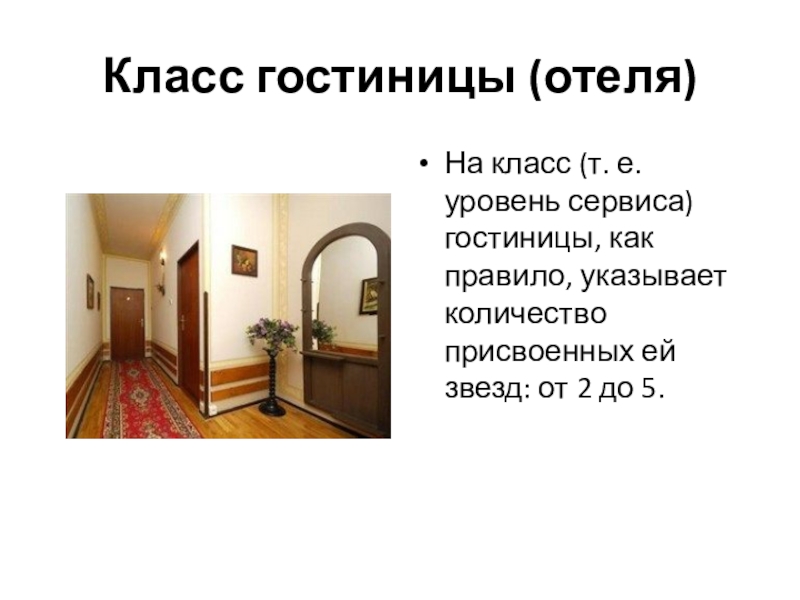 Класс гостиницы (отеля)

• На класс (т. е. уровень сервиса) гостиницы, как правило, указывает количество присвоенных ей звезд: от 2 до 5.